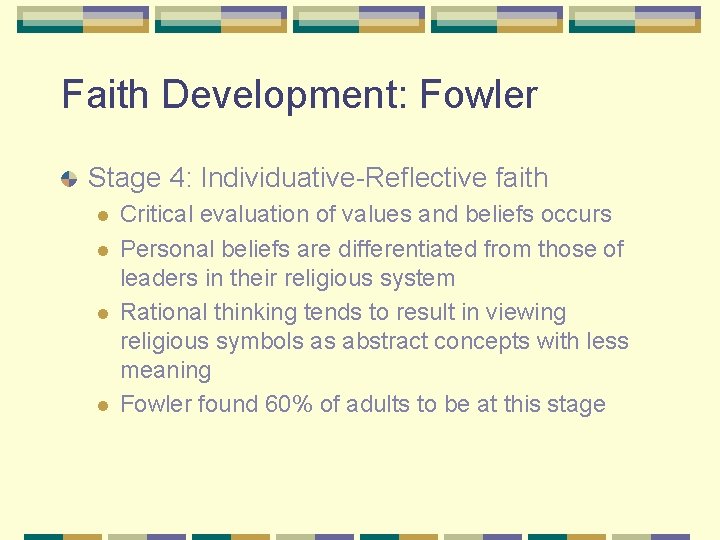 Faith Development: Fowler

Stage 4: Individuative-Reflective faith

- Critical evaluation of values and beliefs occurs
- Personal beliefs are differentiated from those of leaders in their religious system
- Rational thinking tends to result in viewing religious symbols as abstract concepts with less meaning
- Fowler found 60% of adults to be at this stage